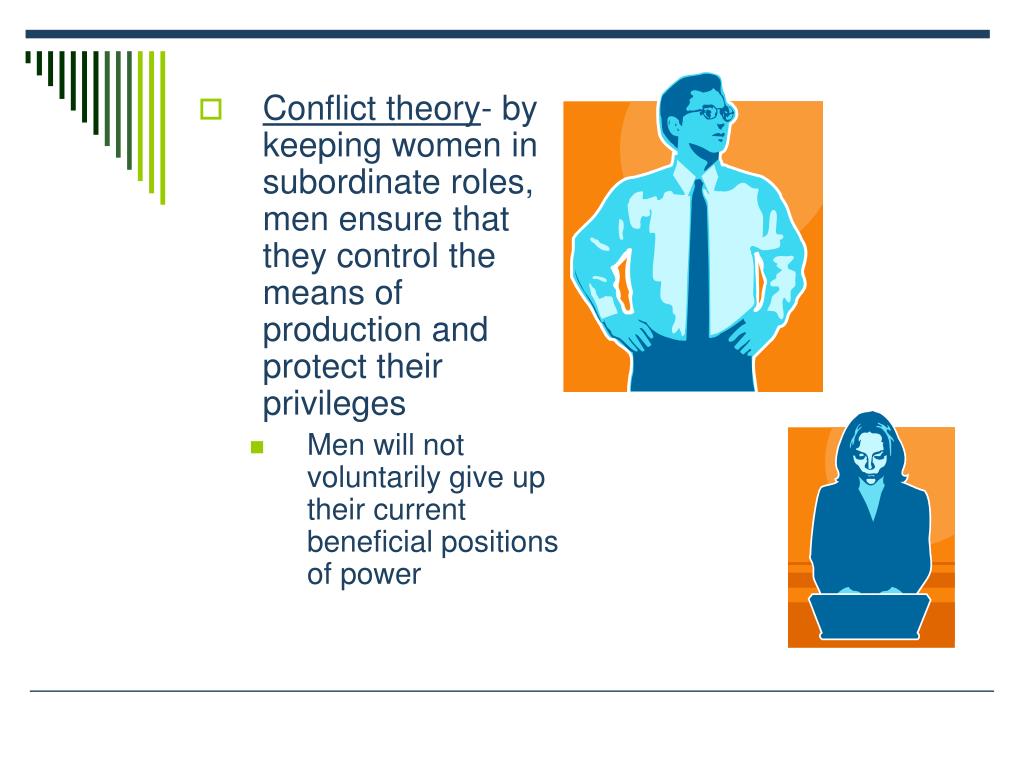 Conflict theory- by keeping women in subordinate roles, men ensure that they control the means of production and protect their privileges

Men will not voluntarily give up their current beneficial positions of power